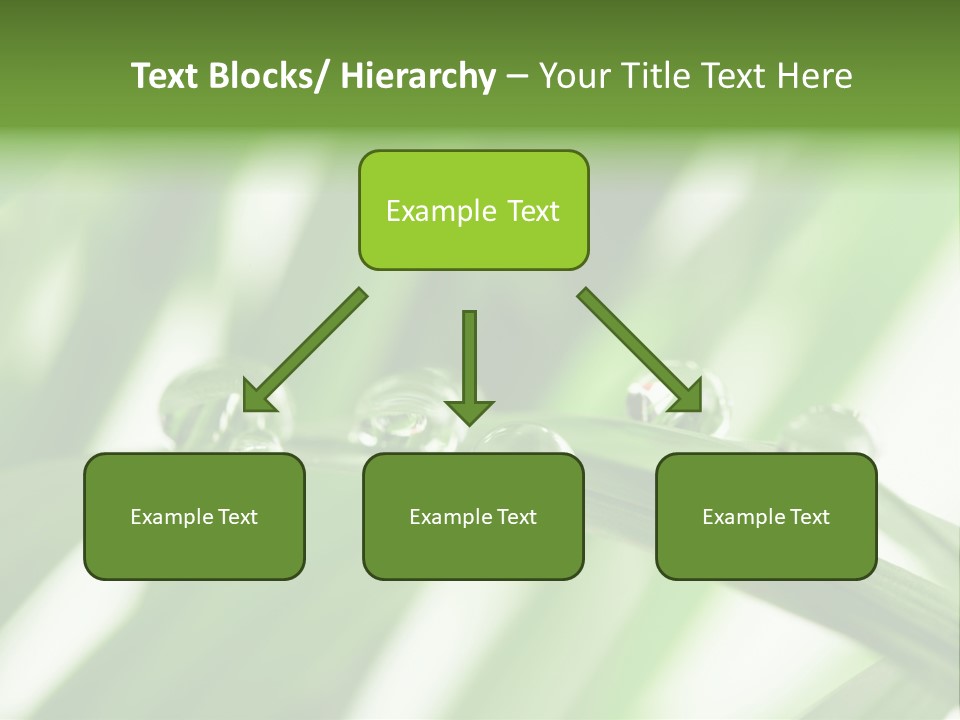 Text Blocks/ Hierarchy – Your Title Text Here

Example Text

Example Text

Example Text

Example Text